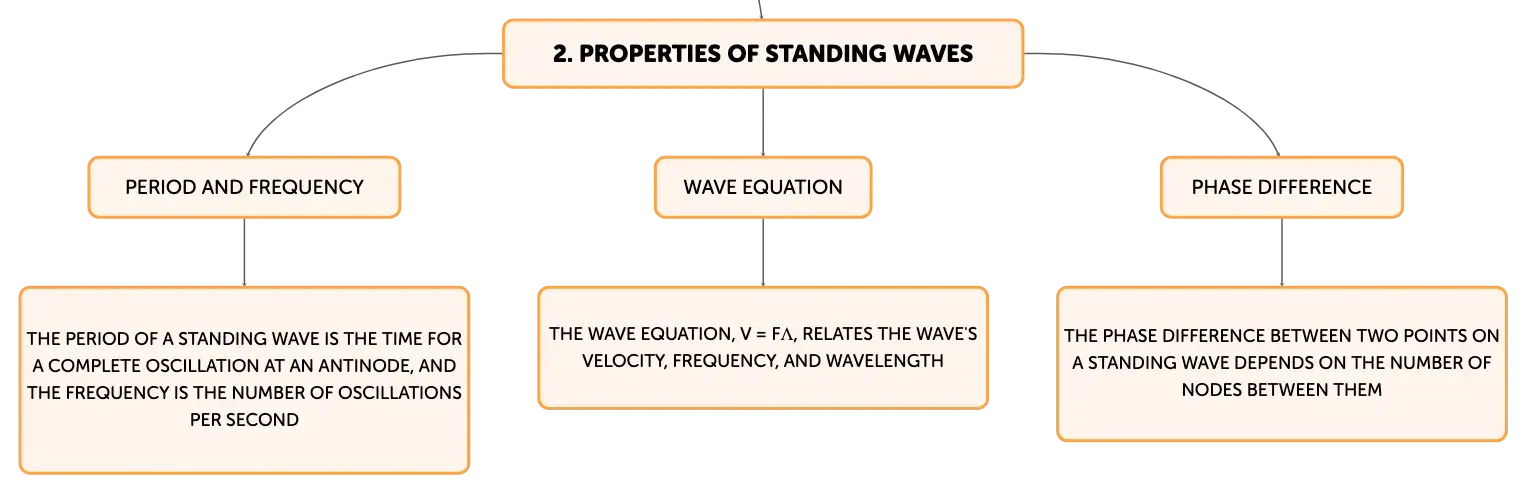 2. PROPERTIES OF STANDING WAVES

PERIOD AND FREQUENCY

WAVE EQUATION

PHASE DIFFERENCE

THE PERIOD OF A STANDING WAVE IS THE TIME FOR A COMPLETE OSCILLATION AT AN ANTINODE, AND THE FREQUENCY IS THE NUMBER OF OSCILLATIONS PER SECOND

THE WAVE EQUATION, V = FΛ, RELATES THE WAVE'S VELOCITY, FREQUENCY, AND WAVELENGTH

THE PHASE DIFFERENCE BETWEEN TWO POINTS ON A STANDING WAVE DEPENDS ON THE NUMBER OF NODES BETWEEN THEM